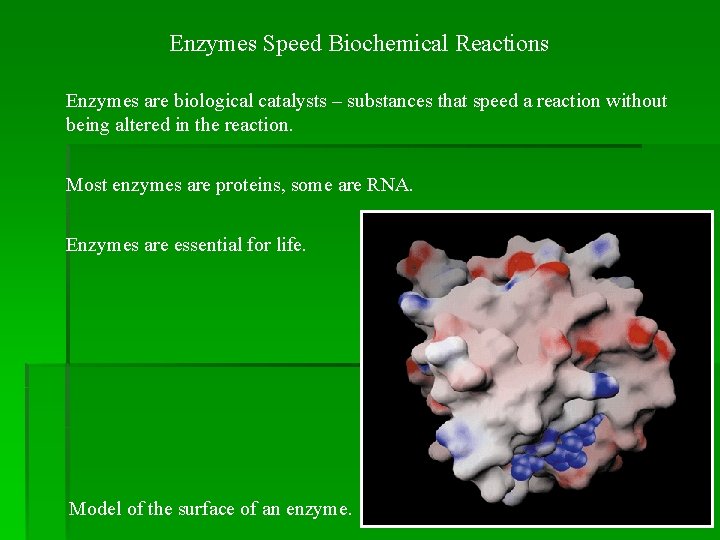 Enzymes Speed Biochemical Reactions

Enzymes are biological catalysts – substances that speed a reaction without being altered in the reaction.

Most enzymes are proteins, some are RNA.

Enzymes are essential for life.

Model of the surface of an enzyme.